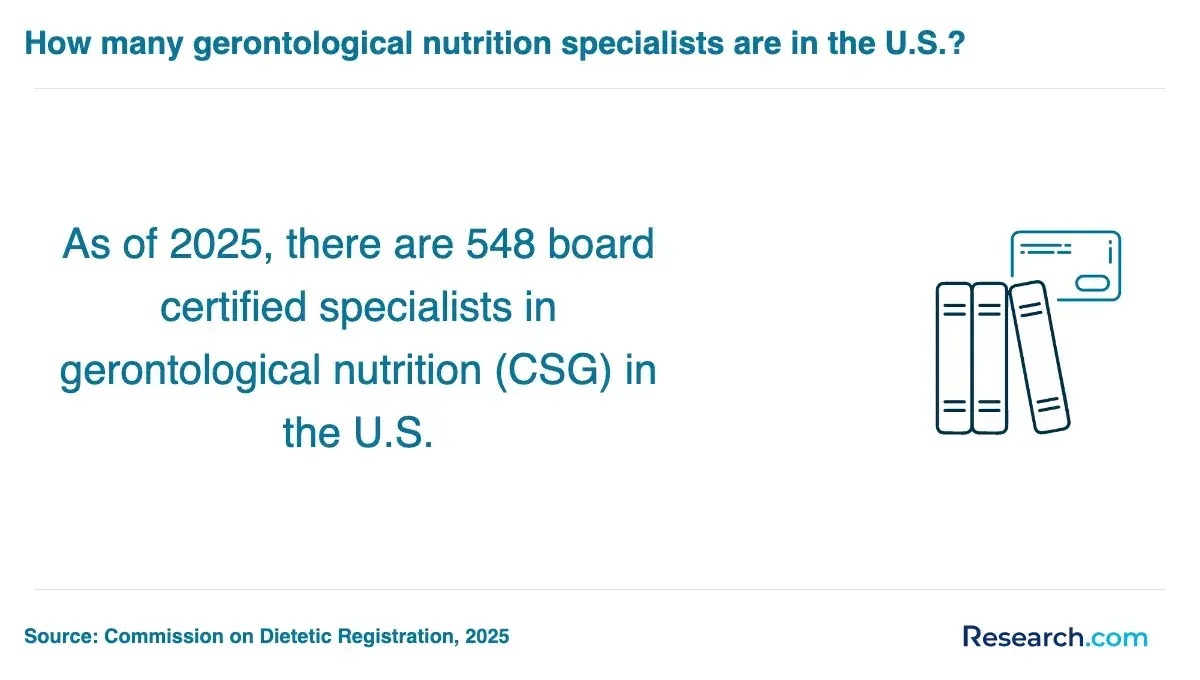 How many gerontological nutrition specialists are in the U.S.?

As of 2025, there are 548 board certified specialists in gerontological nutrition (CSG) in the U.S.

Source: Commission on Dietetic Registration, 2025

Research.com